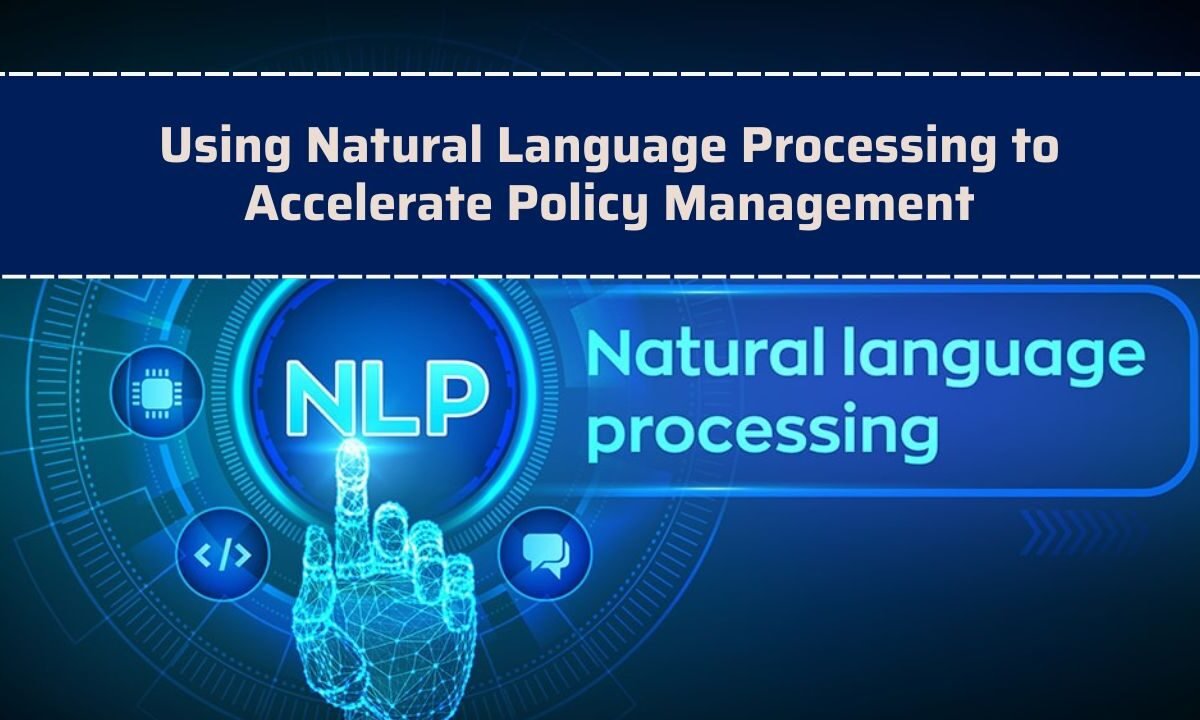 Using Natural Language Processing to Accelerate Policy Management

NLP

Natural language processing

</>